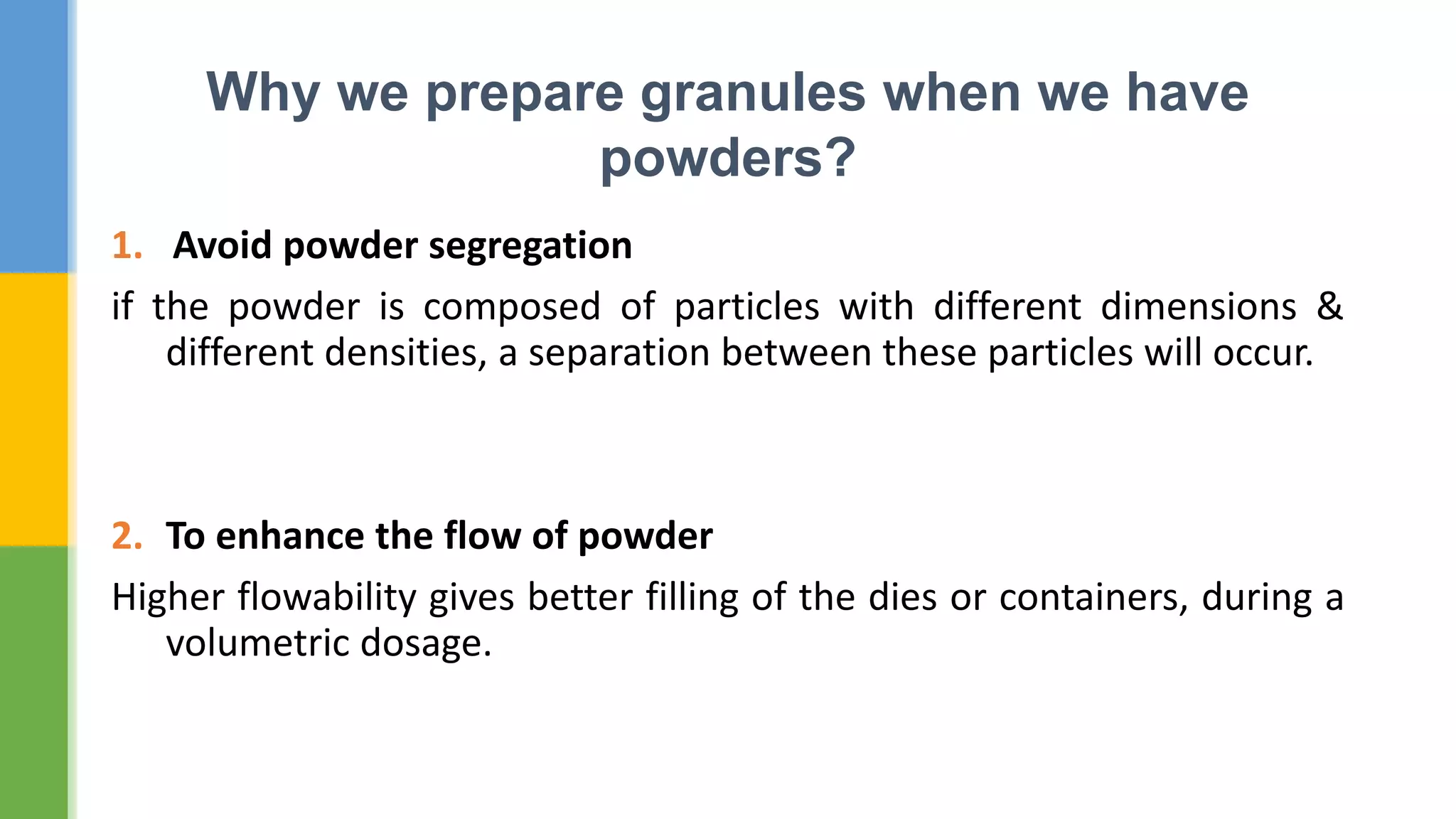 Why we prepare granules when we have powders?

1. Avoid powder segregation

if the powder is composed of particles with different dimensions & different densities, a separation between these particles will occur.

2. To enhance the flow of powder

Higher flowability gives better filling of the dies or containers, during a volumetric dosage.